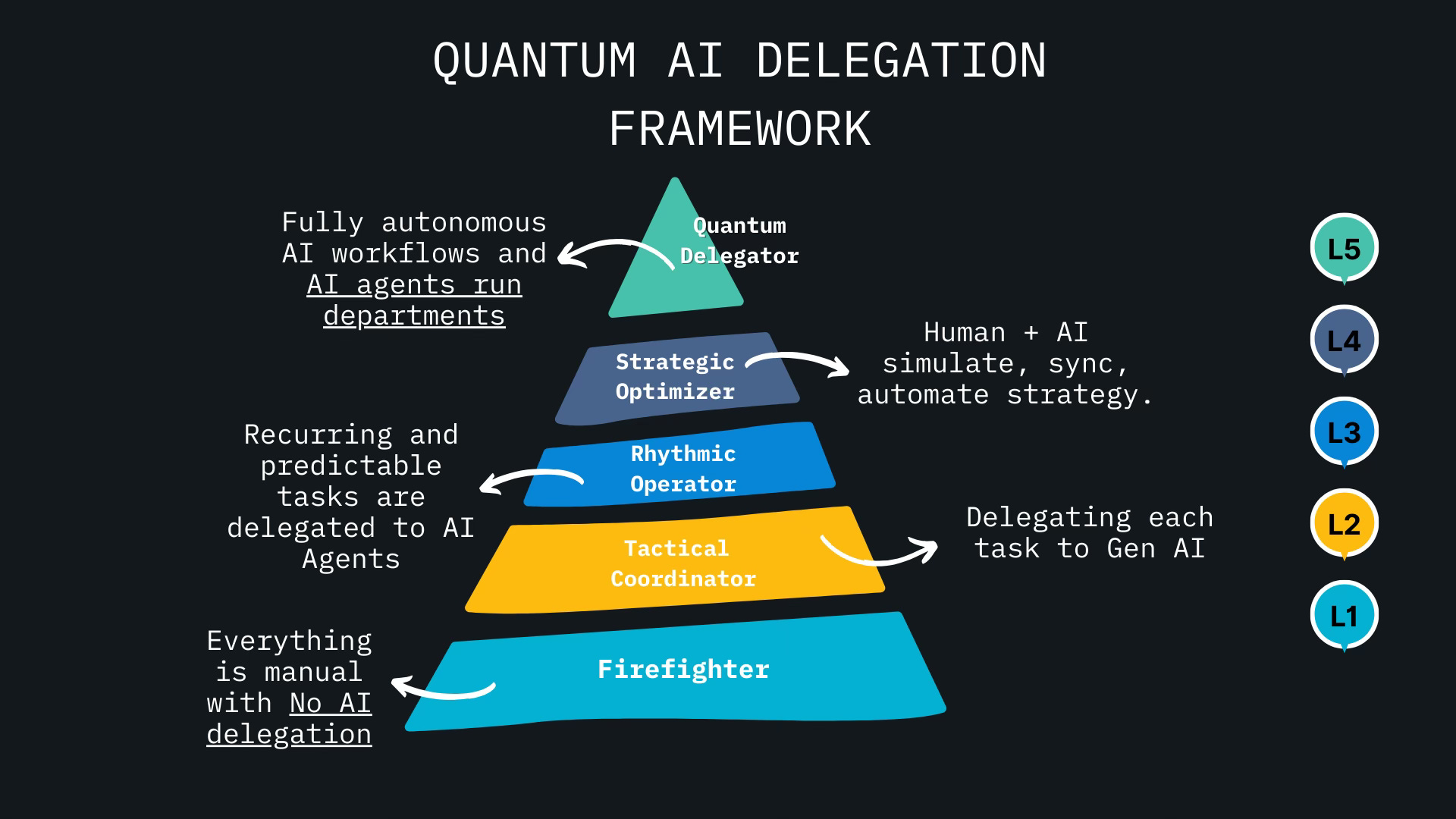 QUANTUM AI DELEGATION FRAMEWORK

Fully autonomous AI workflows and AI agents run departments

Quantum Delegator

L5

Strategic Optimizer

Human + AI simulate, sync, automate strategy.

L4

Recurring and predictable tasks are delegated to AI Agents

Rhythmic Operator

L3

Tactical Coordinator

Delegating each task to Gen AI

L2

Everything is manual with No AI delegation

Firefighter

L1